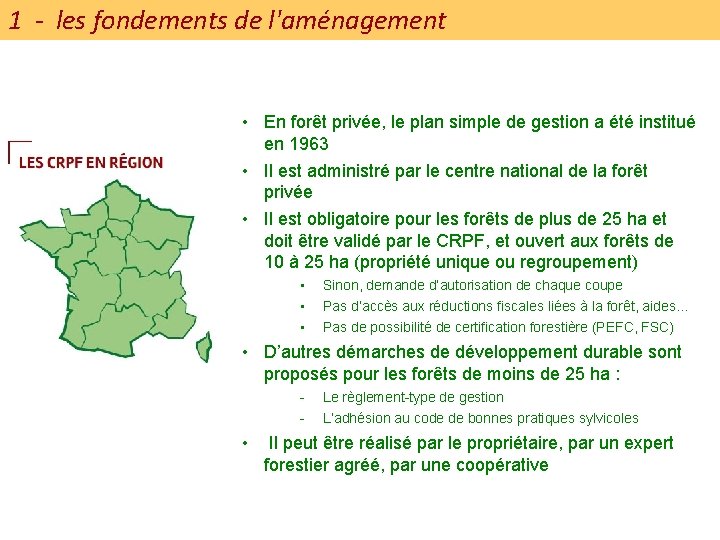 1 - les fondements de l'aménagement

LES CRPF EN RÉGION

• En forêt privée, le plan simple de gestion a été institué en 1963
• Il est administré par le centre national de la forêt privée
• Il est obligatoire pour les forêts de plus de 25 ha et doit être validé par le CRPF, et ouvert aux forêts de 10 à 25 ha (propriété unique ou regroupement)
  • Sinon, demande d'autorisation de chaque coupe
  • Pas d'accès aux réductions fiscales liées à la forêt, aides…
  • Pas de possibilité de certification forestière (PEFC, FSC)
• D'autres démarches de développement durable sont proposés pour les forêts de moins de 25 ha :
  - Le règlement-type de gestion
  - L'adhésion au code de bonnes pratiques sylvicoles
• Il peut être réalisé par le propriétaire, par un expert forestier agréé, par une coopérative